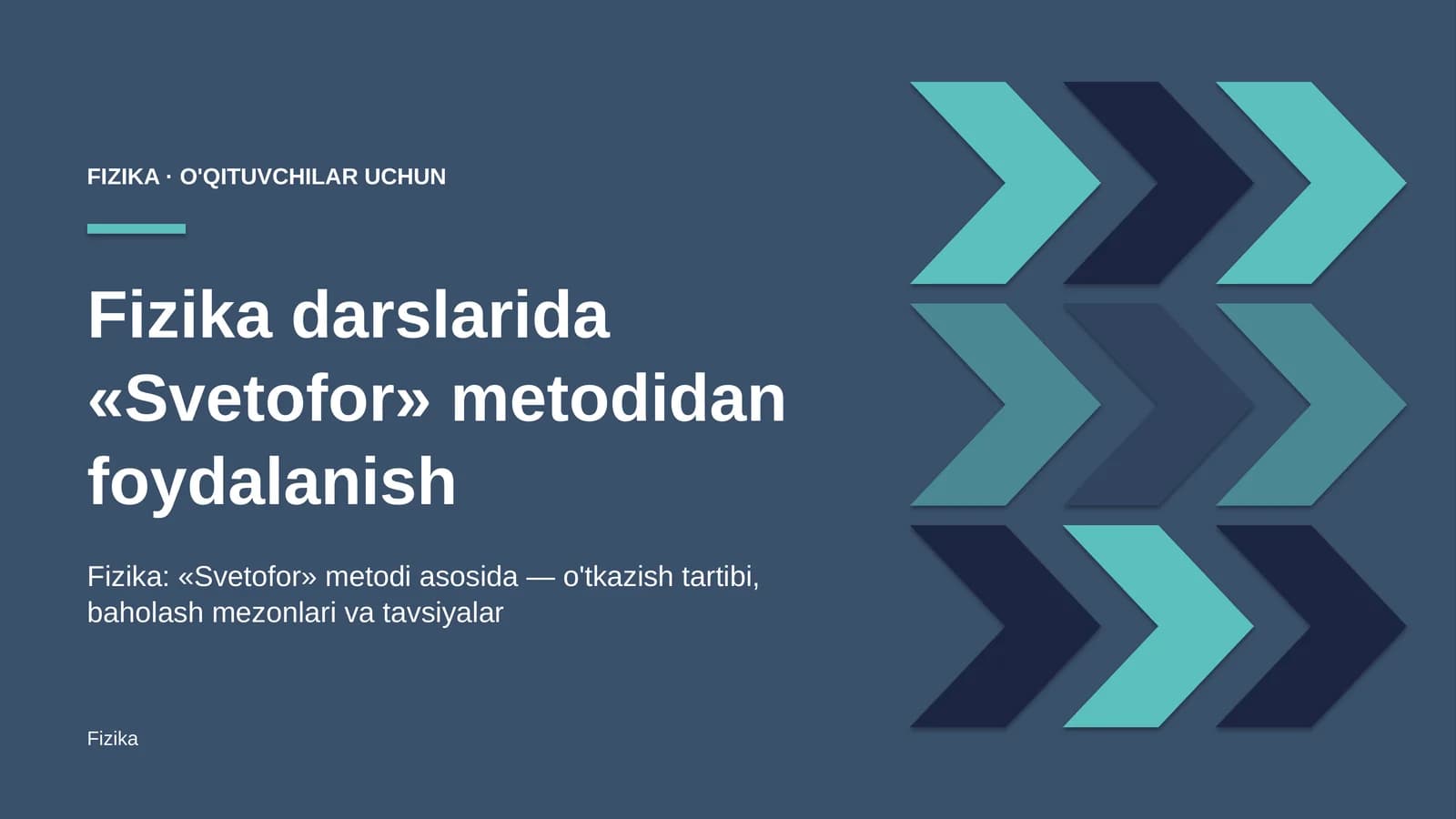 FIZIKA · O'QITUVCHILAR UCHUN

Fizika darslarida «Svetofor» metodidan foydalanish

Fizika: «Svetofor» metodi asosida — o'tkazish tartibi, baholash mezonlari va tavsiyalar

Fizika